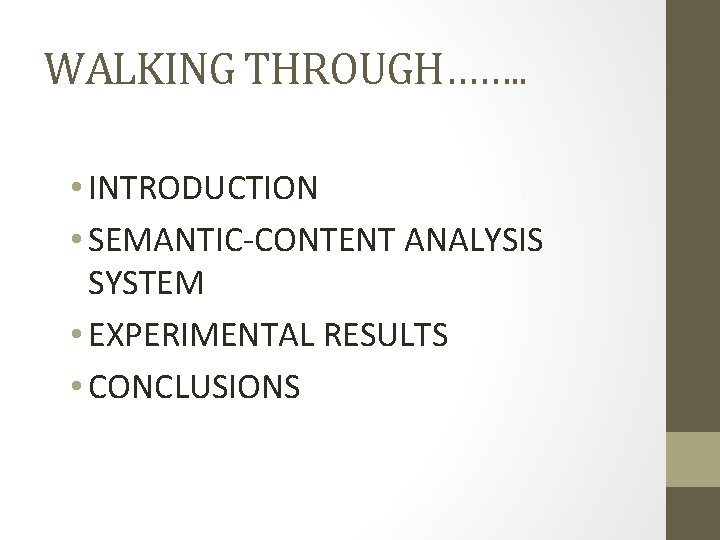 WALKING THROUGH……..

• INTRODUCTION
• SEMANTIC-CONTENT ANALYSIS SYSTEM
• EXPERIMENTAL RESULTS
• CONCLUSIONS